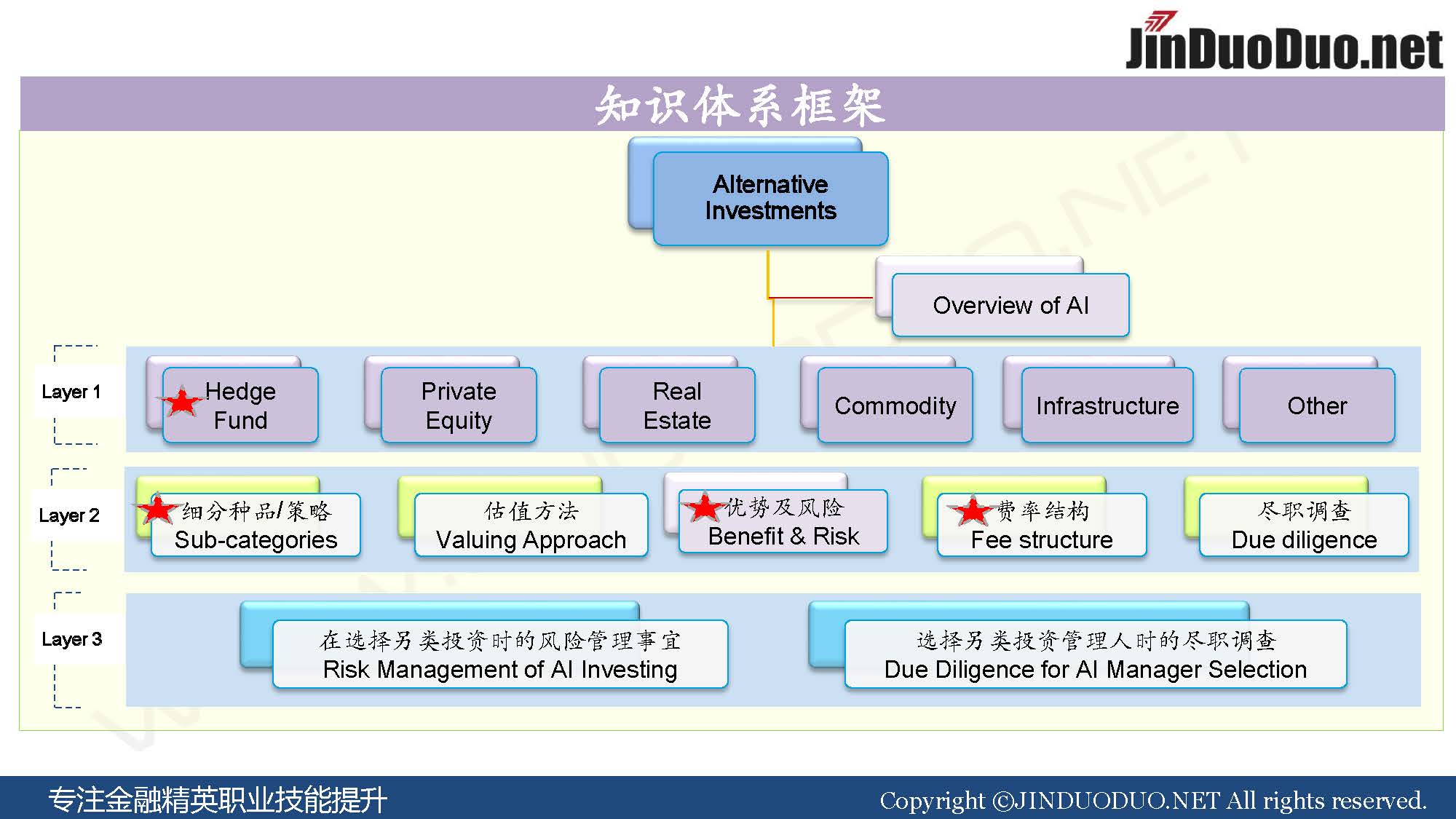 JinDuoDuo.net

知识体系框架

Alternative Investments

Overview of AI

Layer 1

Hedge Fund

Private Equity

Real Estate

Commodity

Infrastructure

Other

Layer 2

细分种品/策略
Sub-categories

估值方法
Valuing Approach

优势及风险
Benefit & Risk

费率结构
Fee structure

尽职调查
Due diligence

Layer 3

在选择另类投资时的风险管理事宜
Risk Management of AI Investing

选择另类投资管理人时的尽职调查
Due Diligence for AI Manager Selection

专注金融精英职业技能提升

Copyright ©JINDUODUO.NET All rights reserved.